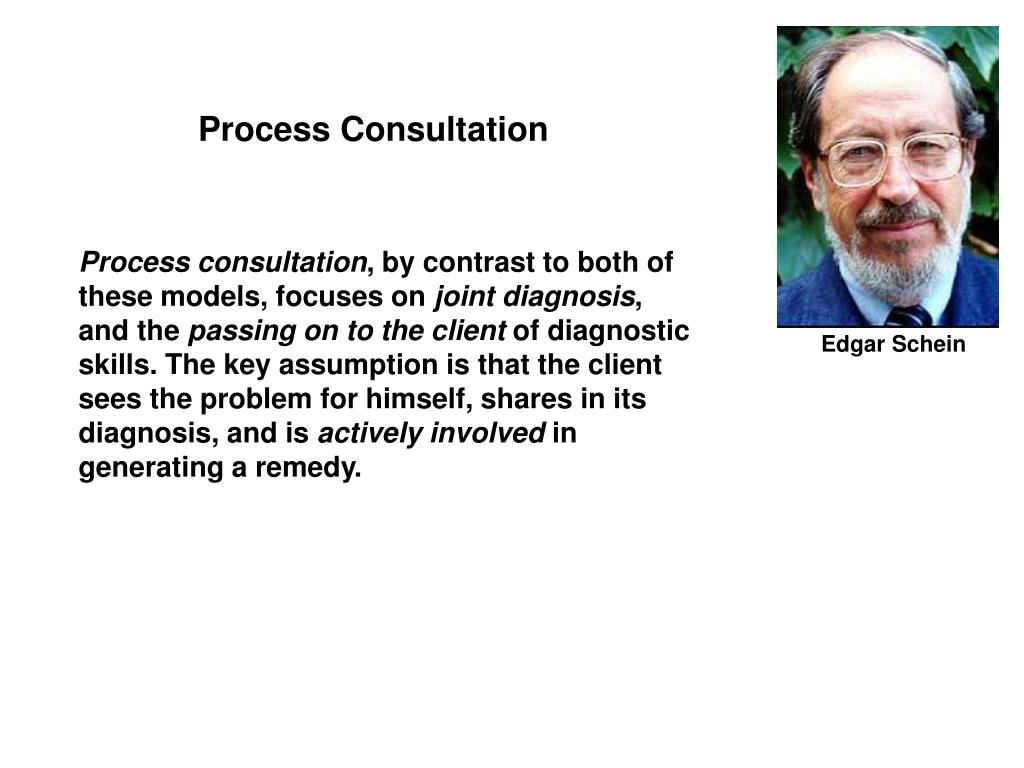 Process Consultation

Process consultation, by contrast to both of these models, focuses on joint diagnosis, and the passing on to the client of diagnostic skills. The key assumption is that the client sees the problem for himself, shares in its diagnosis, and is actively involved in generating a remedy.

Edgar Schein